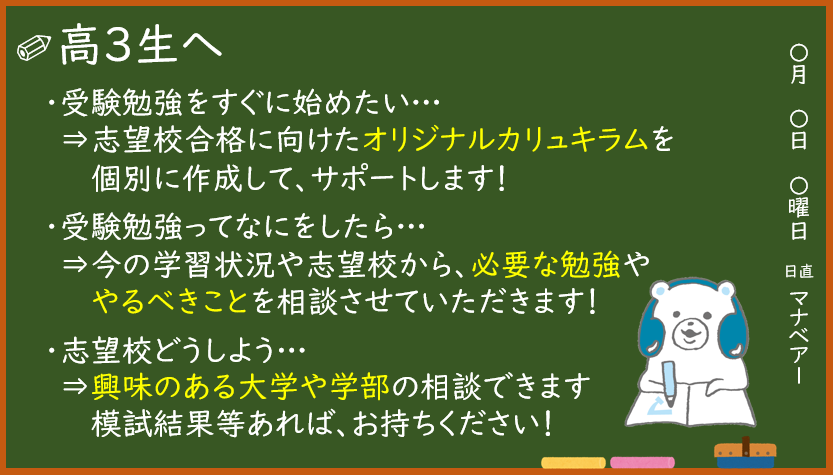 高3生へ

・受験勉強をすぐに始めたい…
⇒志望校合格に向けたオリジナルカリュキラムを個別に作成して、サポートします！

・受験勉強ってなにをしたら…
⇒今の学習状況や志望校から、必要な勉強ややるべきことを相談させていただきます！

・志望校どうしよう…
⇒興味のある大学や学部の相談できます
模試結果等あれば、お持ちください！

○月 ○日 ○曜日

日直 マナベアー